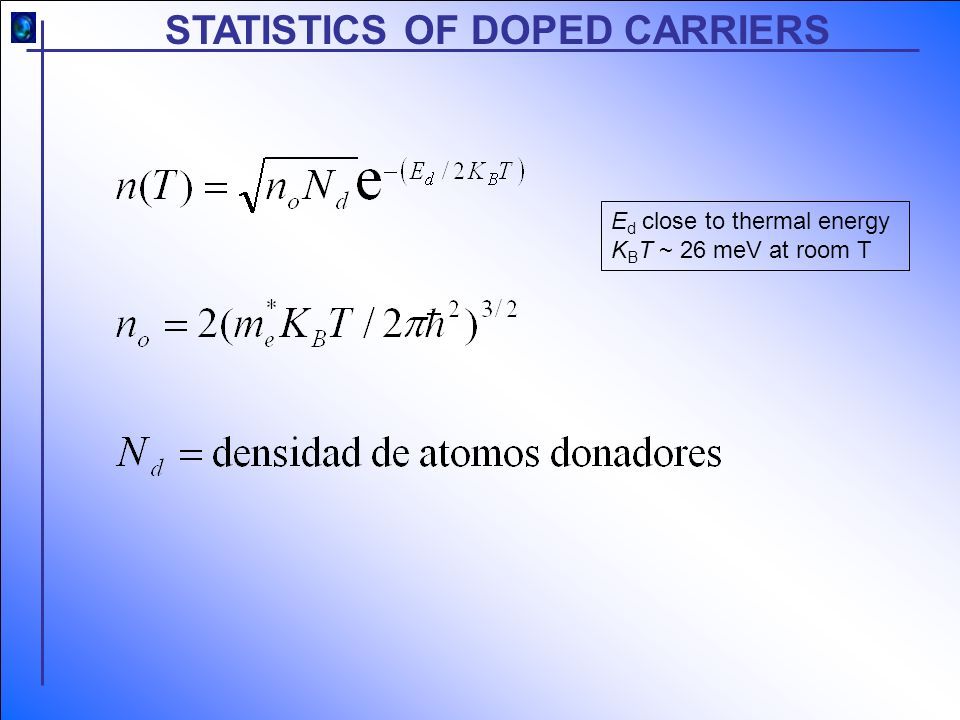 STATISTICS OF DOPED CARRIERS

$n(T) = \sqrt{n_o N_d}\, e^{-(E_d / 2K_B T)}$

$E_d$ close to thermal energy $K_B T$ ~ 26 meV at room T

$n_o = 2(m_e^* K_B T / 2\pi\hbar^2)^{3/2}$

$N_d = \text{densidad de atomos donadores}$